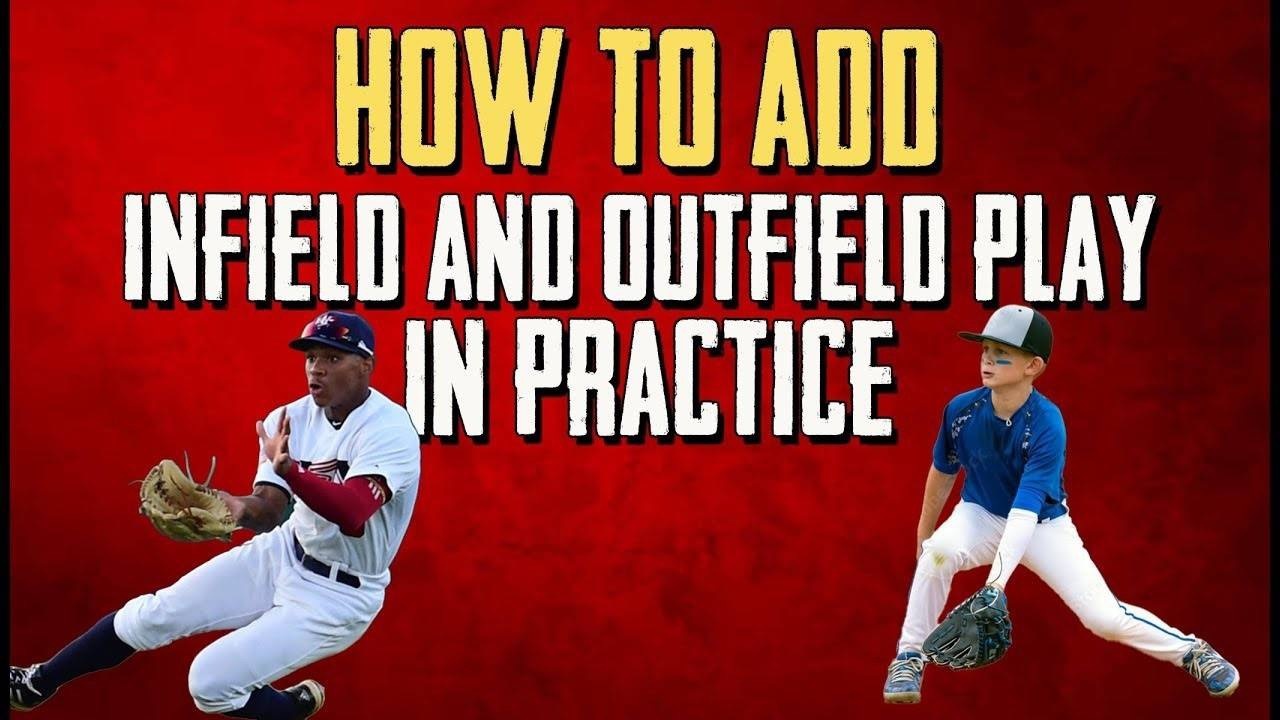 HOW TO ADD
INFIELD AND OUTFIELD PLAY
IN PRACTICE